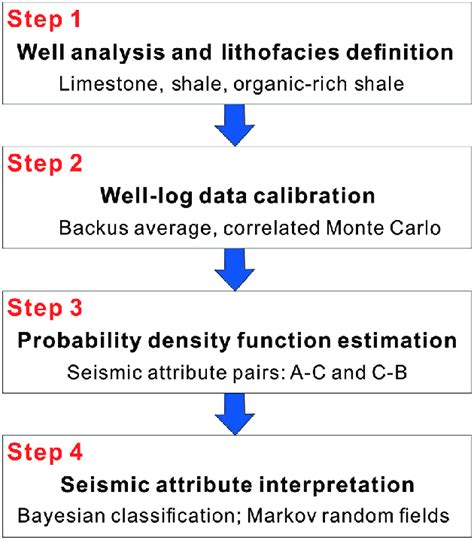 Step 1
Well analysis and lithofacies definition
Limestone, shale, organic-rich shale

Step 2
Well-log data calibration
Backus average, correlated Monte Carlo

Step 3
Probability density function estimation
Seismic attribute pairs: A-C and C-B

Step 4
Seismic attribute interpretation
Bayesian classification; Markov random fields